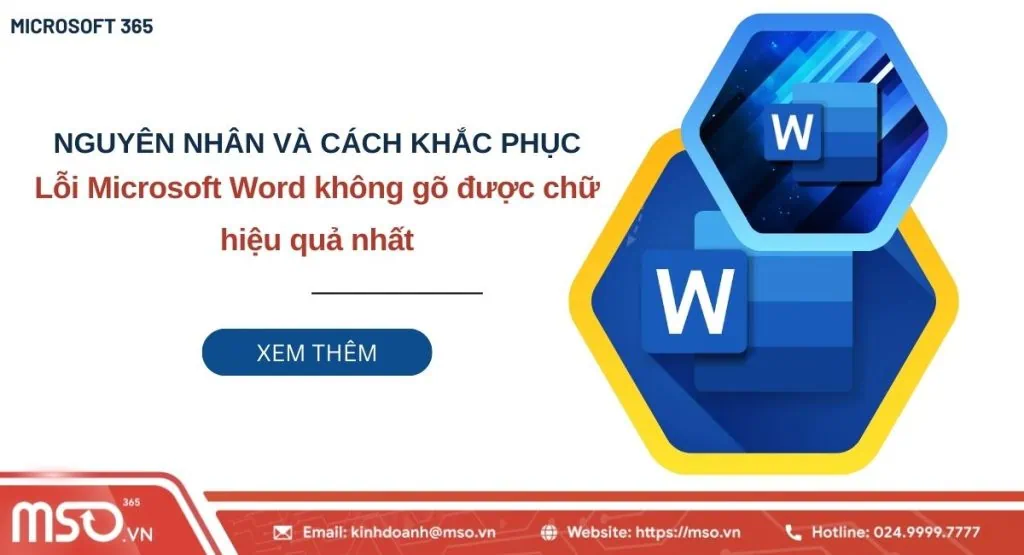 MICROSOFT 365

NGUYÊN NHÂN VÀ CÁCH KHẮC PHỤC
Lỗi Microsoft Word không gõ được chữ hiệu quả nhất

XEM THÊM

W

W

MSO 365 .VN

Email: kinhdoanh@mso.vn

Website: https://mso.vn

Hotline: 024.9999.7777